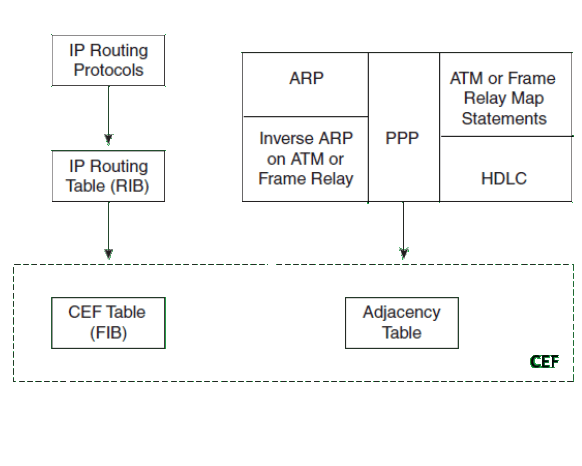 IP Routing Protocols

IP Routing Table (RIB)

ARP

Inverse ARP on ATM or Frame Relay

PPP

ATM or Frame Relay Map Statements

HDLC

CEF Table (FIB)

Adjacency Table

CEF